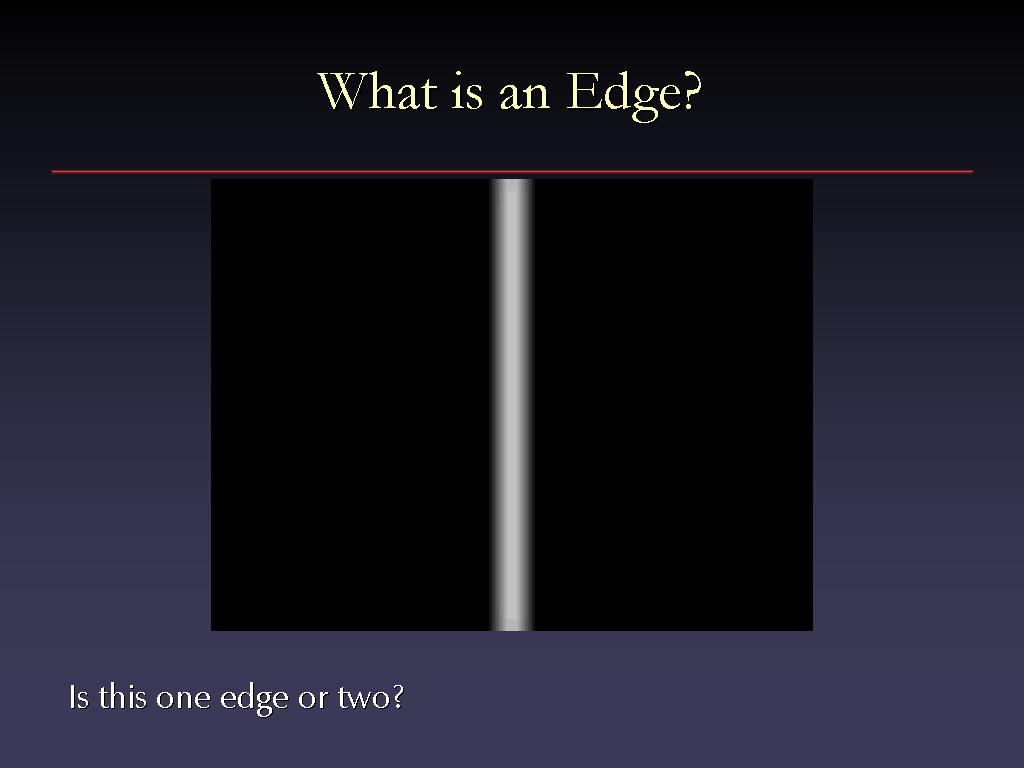 What is an Edge?

Is this one edge or two?